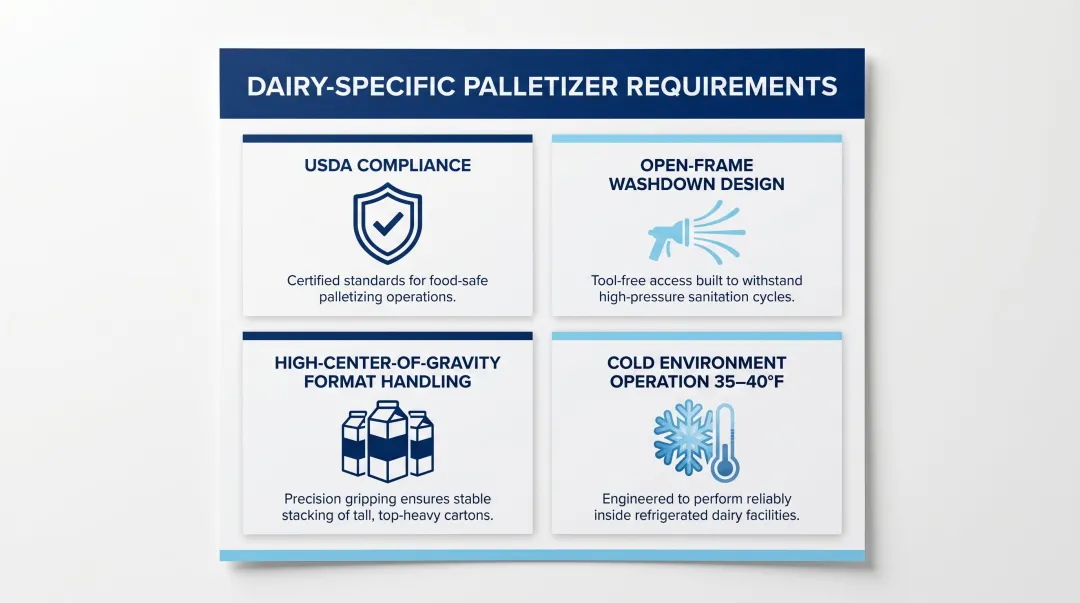 DAIRY-SPECIFIC PALLETIZER REQUIREMENTS

USDA COMPLIANCE

Certified standards for food-safe palletizing operations.

OPEN-FRAME WASHDOWN DESIGN

Tool-free access built to withstand high-pressure sanitation cycles.

HIGH-CENTER-OF-GRAVITY FORMAT HANDLING

Precision gripping ensures stable stacking of tall, top-heavy cartons.

COLD ENVIRONMENT OPERATION 35–40°F

Engineered to perform reliably inside refrigerated dairy facilities.